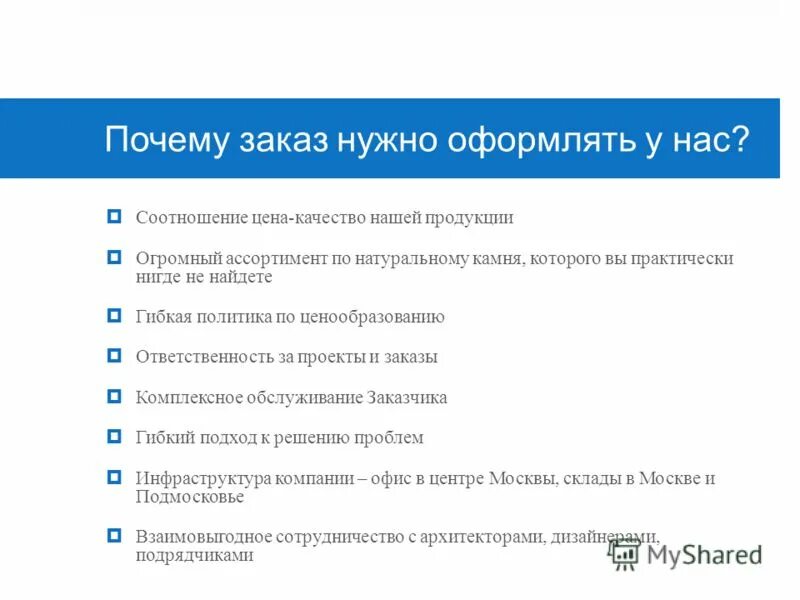 Почему заказ нужно оформлять у нас?

Соотношение цена-качество нашей продукции

Огромный ассортимент по натуральному камня, которого вы практически нигде не найдете

Гибкая политика по ценообразованию

Ответственность за проекты и заказы

Комплексное обслуживание Заказчика

Гибкий подход к решению проблем

Инфраструктура компании – офис в центре Москвы, склады в Москве и Подмосковье

Взаимовыгодное сотрудничество с архитекторами, дизайнерами, подрядчиками

MyShared